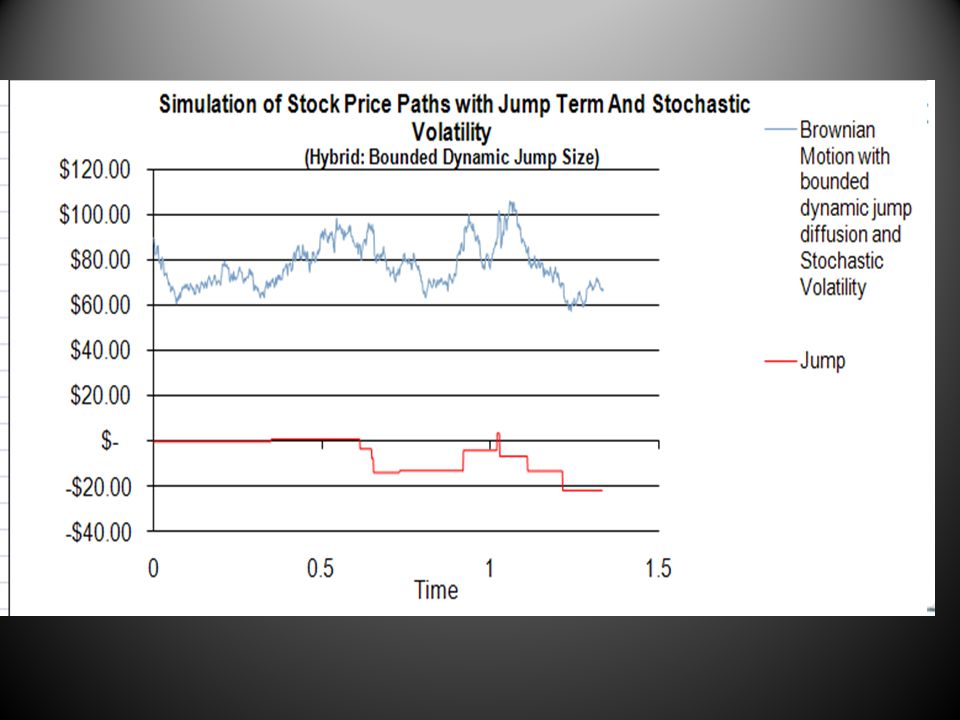 Simulation of Stock Price Paths with Jump Term And Stochastic Volatility
(Hybrid: Bounded Dynamic Jump Size)

$120.00
$100.00
$80.00
$60.00
$40.00
$20.00
$-
-$20.00
-$40.00

0
0.5
1
1.5
Time

Brownian Motion with bounded dynamic jump diffusion and Stochastic Volatility

Jump